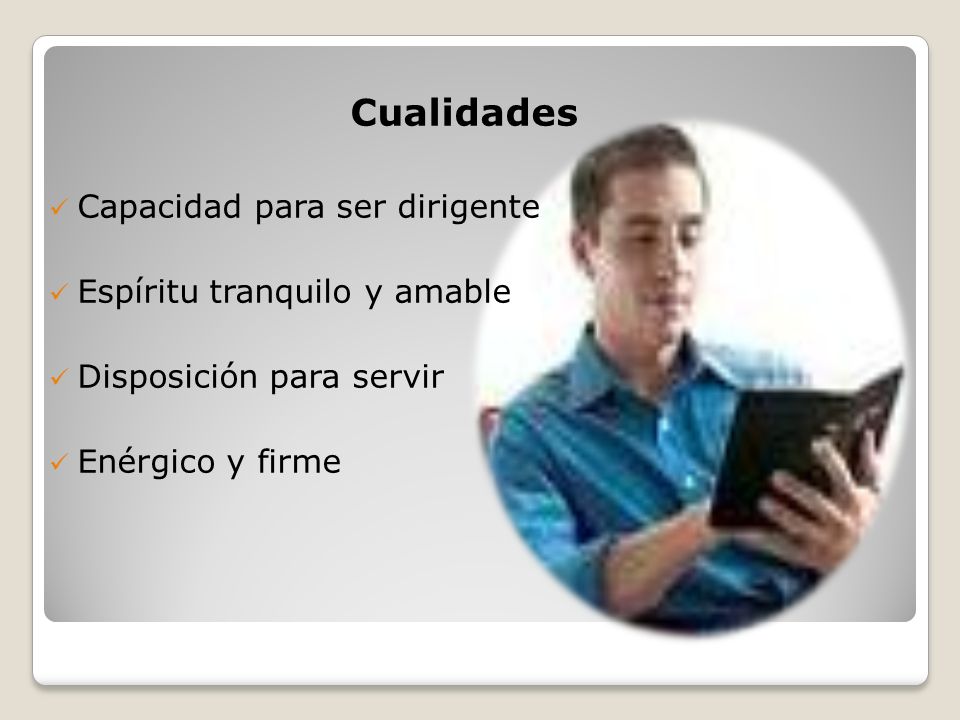 Cualidades

✓ Capacidad para ser dirigente

✓ Espíritu tranquilo y amable

✓ Disposición para servir

✓ Enérgico y firme